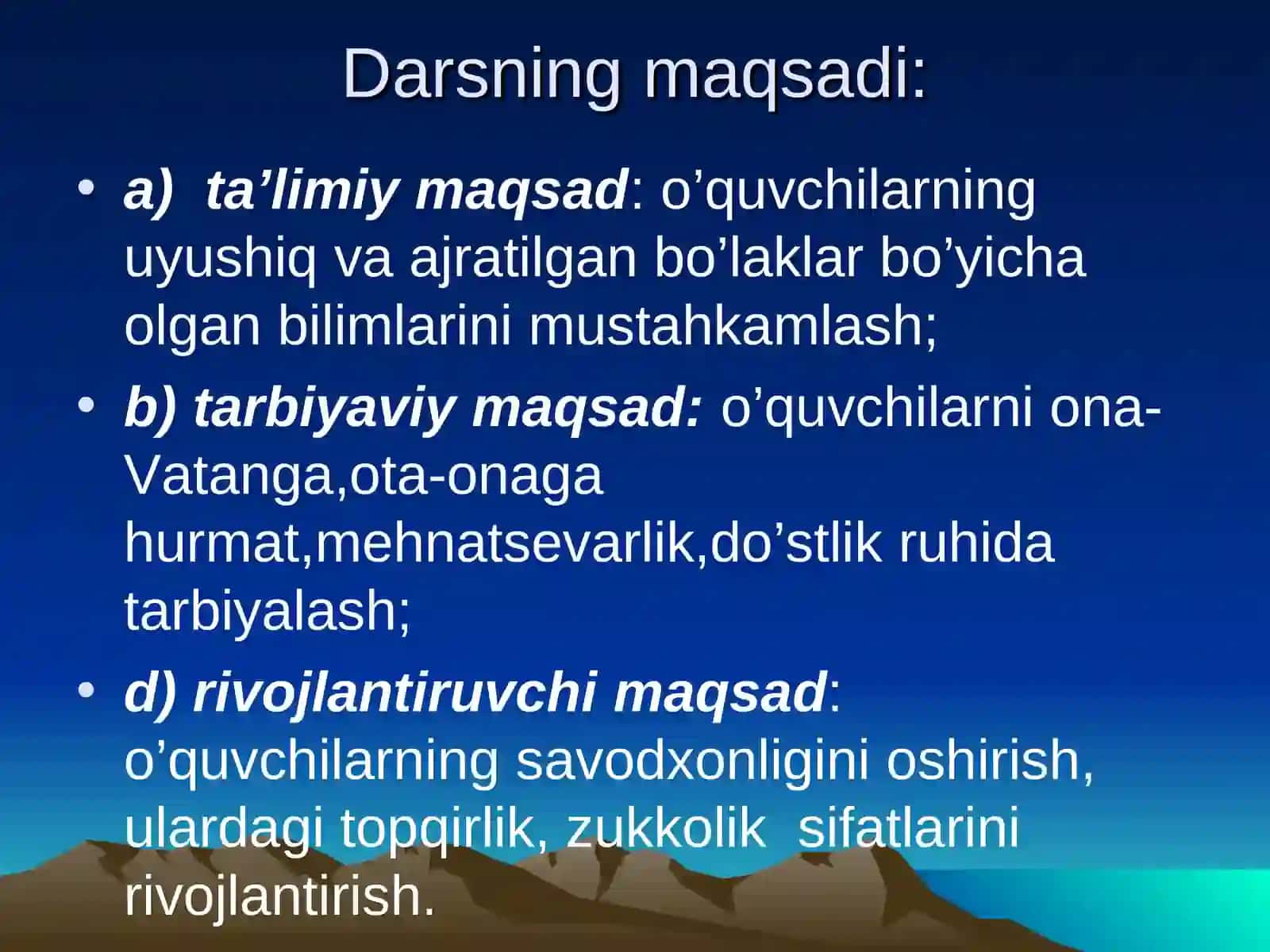 Darsning maqsadi:

• a)  ta’limiy maqsad: o’quvchilarning uyushiq va ajratilgan bo’laklar bo’yicha olgan bilimlarini mustahkamlash;

• b) tarbiyaviy maqsad: o’quvchilarni ona-Vatanga,ota-onaga hurmat,mehnatsevarlik,do’stlik ruhida tarbiyalash;

• d) rivojlantiruvchi maqsad: o’quvchilarning savodxonligini oshirish, ulardagi topqirlik, zukkolik  sifatlarini rivojlantirish.